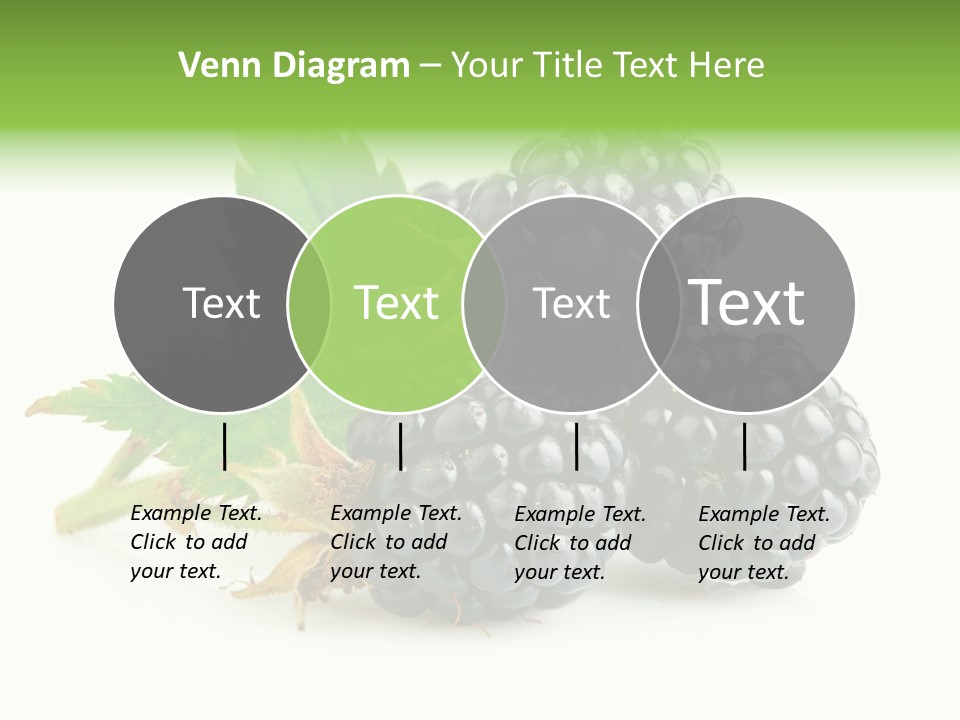 Venn Diagram – Your Title Text Here

Text

Text

Text

Text

Example Text. Click to add your text.

Example Text. Click to add your text.

Example Text. Click to add your text.

Example Text. Click to add your text.